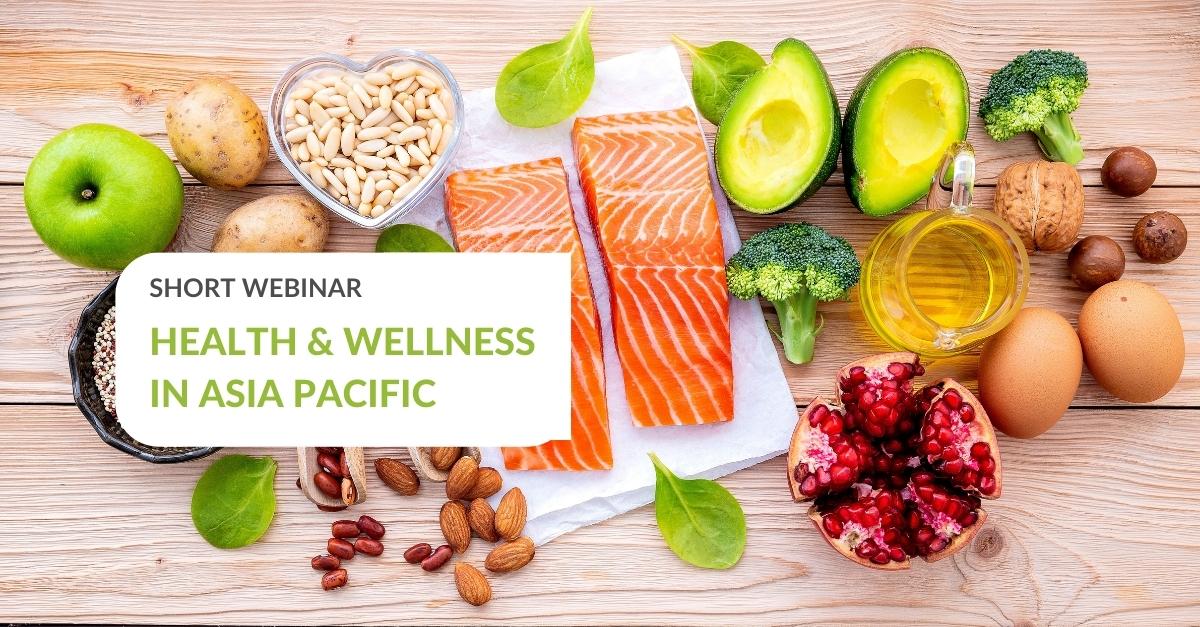 SHORT WEBINAR

HEALTH & WELLNESS IN ASIA PACIFIC